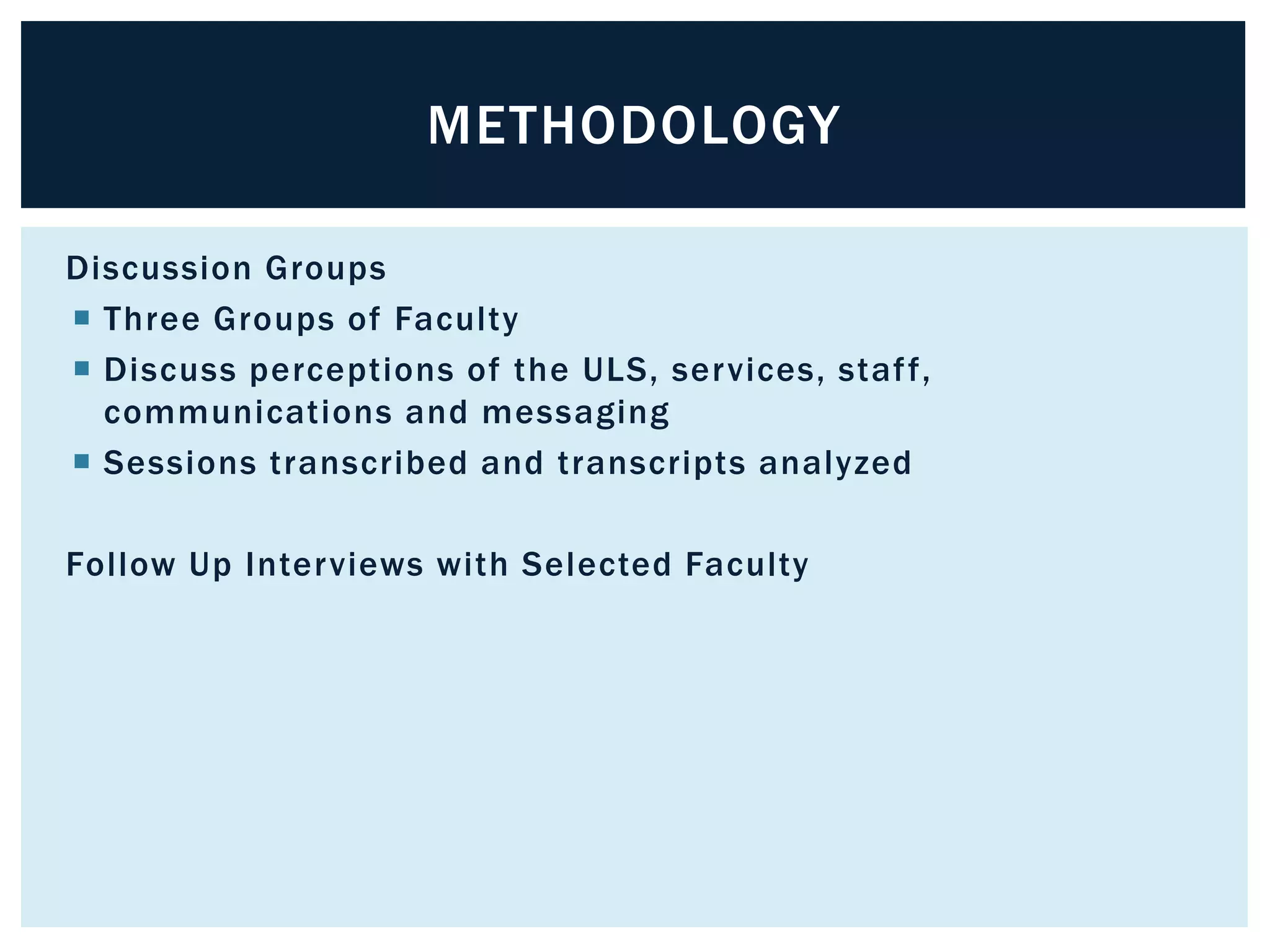 METHODOLOGY

Discussion Groups

- Three Groups of Faculty
- Discuss perceptions of the ULS, services, staff, communications and messaging
- Sessions transcribed and transcripts analyzed

Follow Up Interviews with Selected Faculty